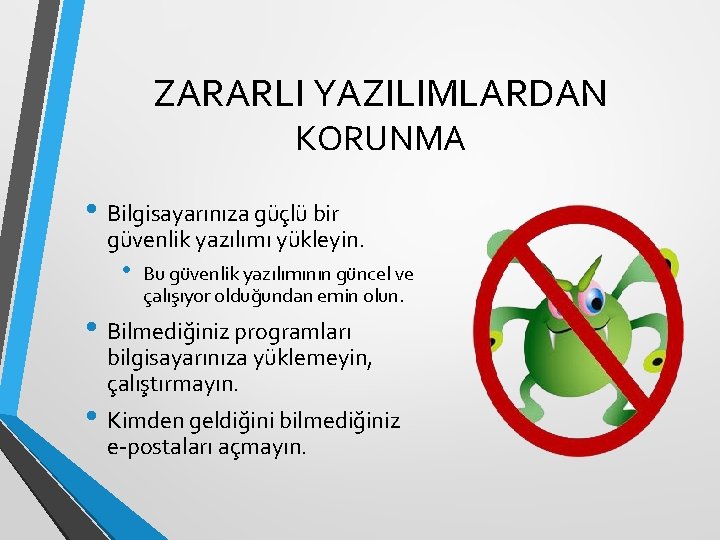 ZARARLI YAZILIMLARDAN KORUNMA

• Bilgisayarınıza güçlü bir güvenlik yazılımı yükleyin.
  • Bu güvenlik yazılımının güncel ve çalışıyor olduğundan emin olun.
• Bilmediğiniz programları bilgisayarınıza yüklemeyin, çalıştırmayın.
• Kimden geldiğini bilmediğiniz e-postaları açmayın.